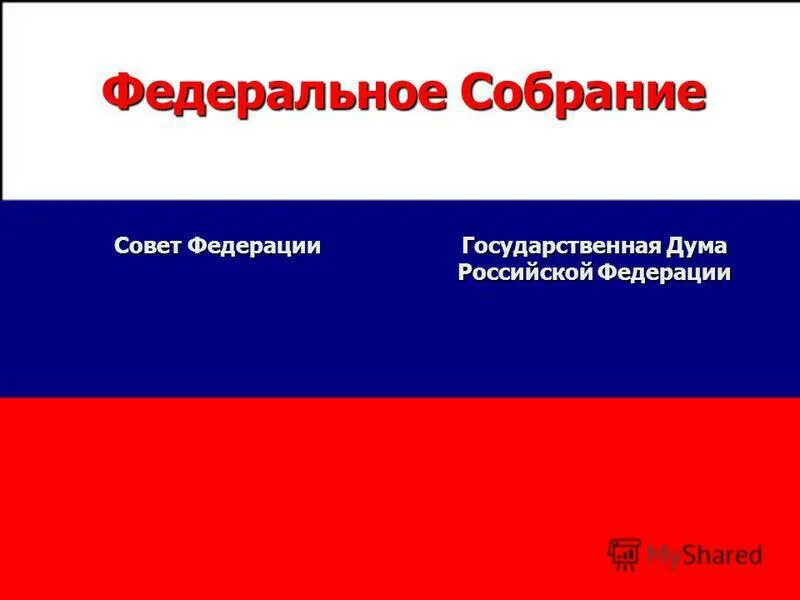 Федеральное Собрание

Совет Федерации

Государственная Дума Российской Федерации

MyShared